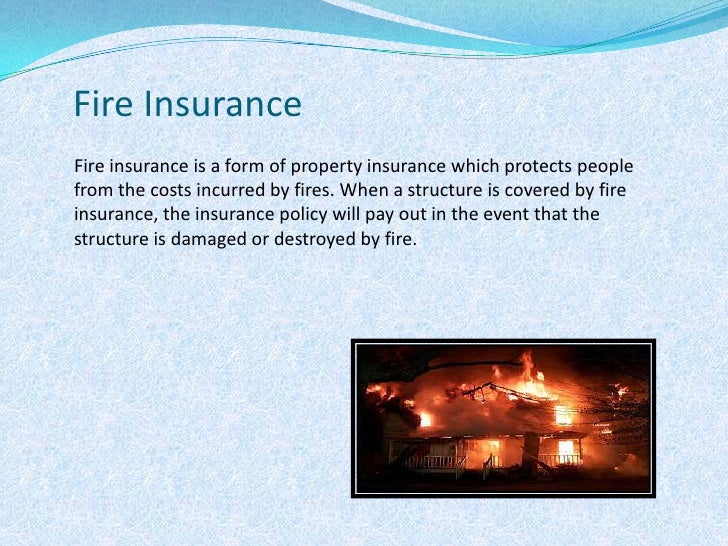 Fire Insurance

Fire insurance is a form of property insurance which protects people from the costs incurred by fires. When a structure is covered by fire insurance, the insurance policy will pay out in the event that the structure is damaged or destroyed by fire.